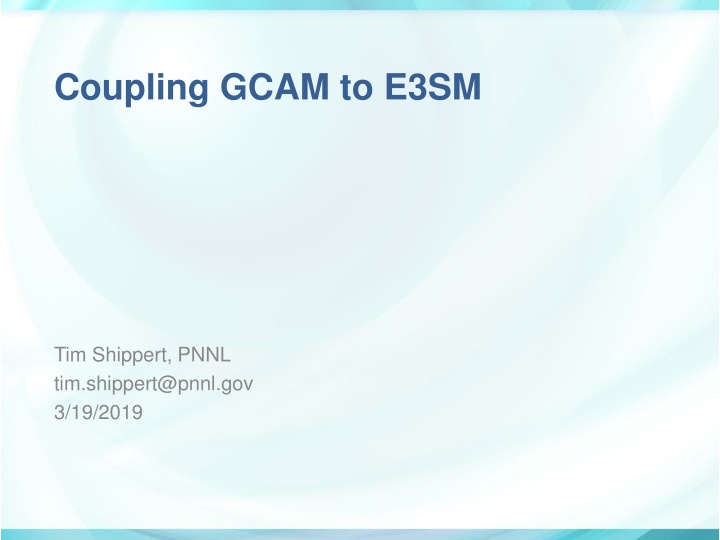 Coupling GCAM to E3SM

Tim Shippert, PNNL
tim.shippert@pnnl.gov
3/19/2019